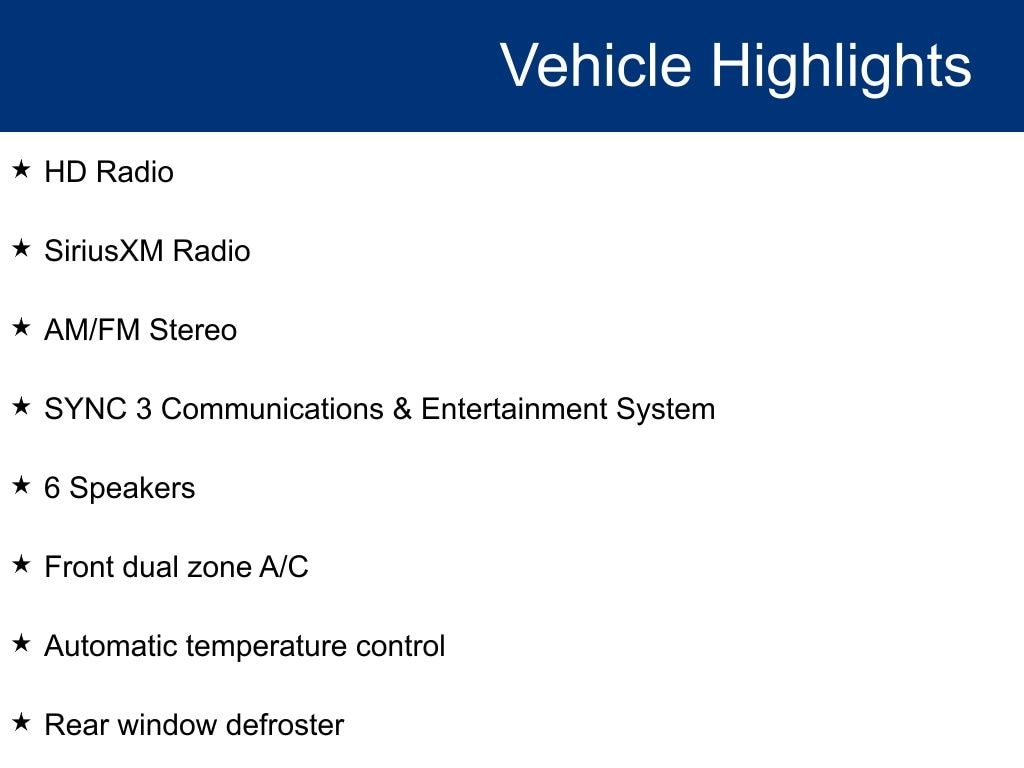 Vehicle Highlights

★ HD Radio

★ SiriusXM Radio

★ AM/FM Stereo

★ SYNC 3 Communications & Entertainment System

★ 6 Speakers

★ Front dual zone A/C

★ Automatic temperature control

★ Rear window defroster